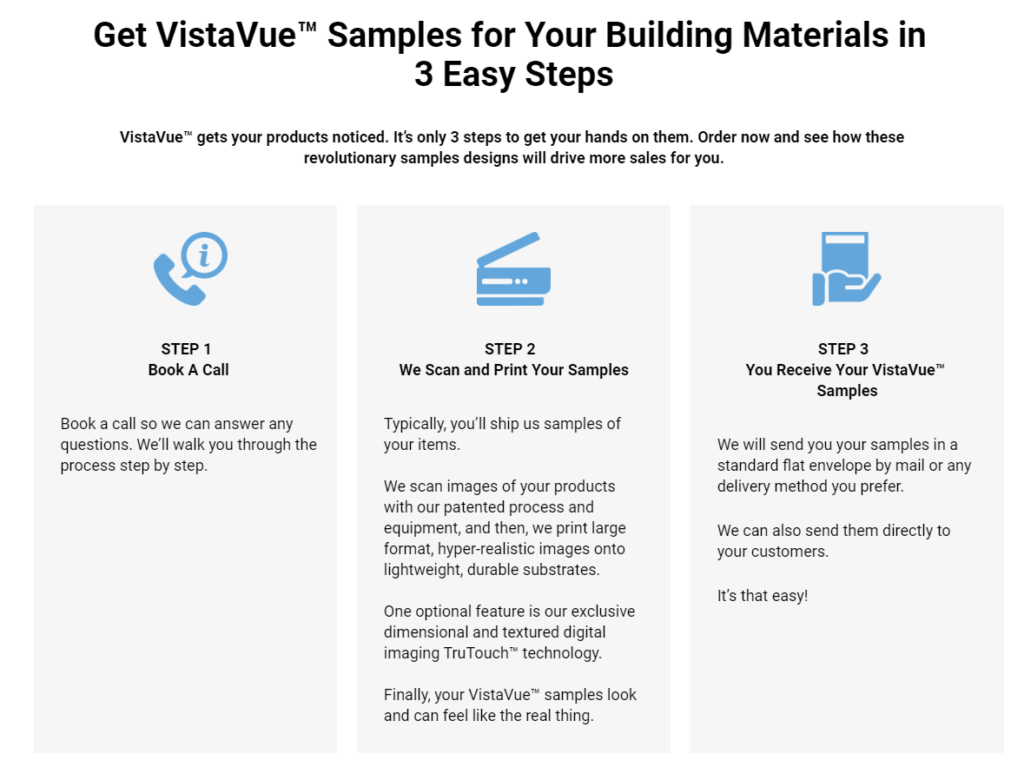 Get VistaVue™ Samples for Your Building Materials in 3 Easy Steps

VistaVue™ gets your products noticed. It's only 3 steps to get your hands on them. Order now and see how these revolutionary samples designs will drive more sales for you.

STEP 1
Book A Call

Book a call so we can answer any questions. We'll walk you through the process step by step.

STEP 2
We Scan and Print Your Samples

Typically, you'll ship us samples of your items.

We scan images of your products with our patented process and equipment, and then, we print large format, hyper-realistic images onto lightweight, durable substrates.

One optional feature is our exclusive dimensional and textured digital imaging TruTouch™ technology.

Finally, your VistaVue™ samples look and can feel like the real thing.

STEP 3
You Receive Your VistaVue™ Samples

We will send you your samples in a standard flat envelope by mail or any delivery method you prefer.

We can also send them directly to your customers.

It's that easy!